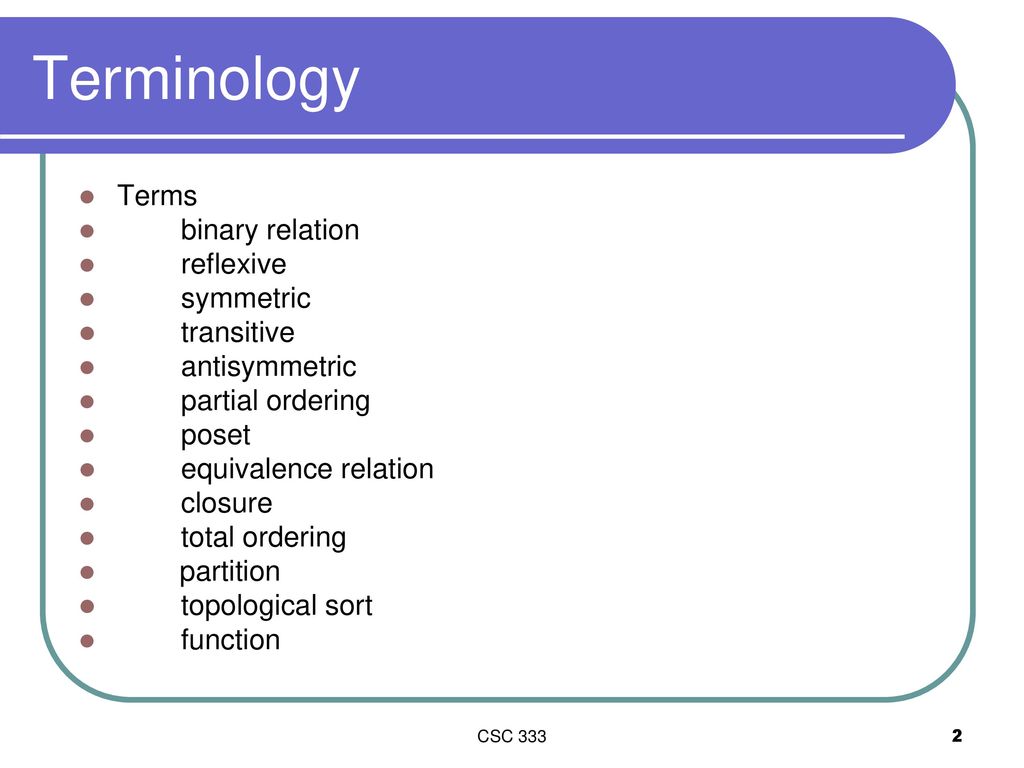 Terminology

- Terms
- binary relation
- reflexive
- symmetric
- transitive
- antisymmetric
- partial ordering
- poset
- equivalence relation
- closure
- total ordering
- partition
- topological sort
- function

CSC 333

2